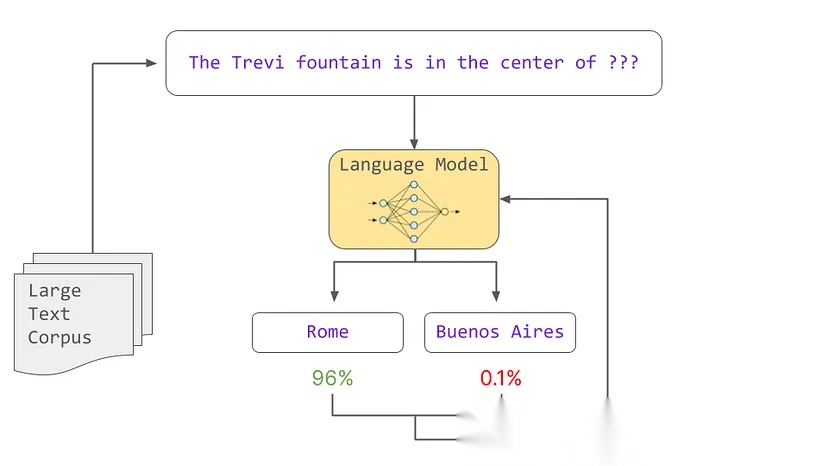 The Trevi fountain is in the center of ???

Language Model

Large Text Corpus

Rome

Buenos Aires

96%

0.1%